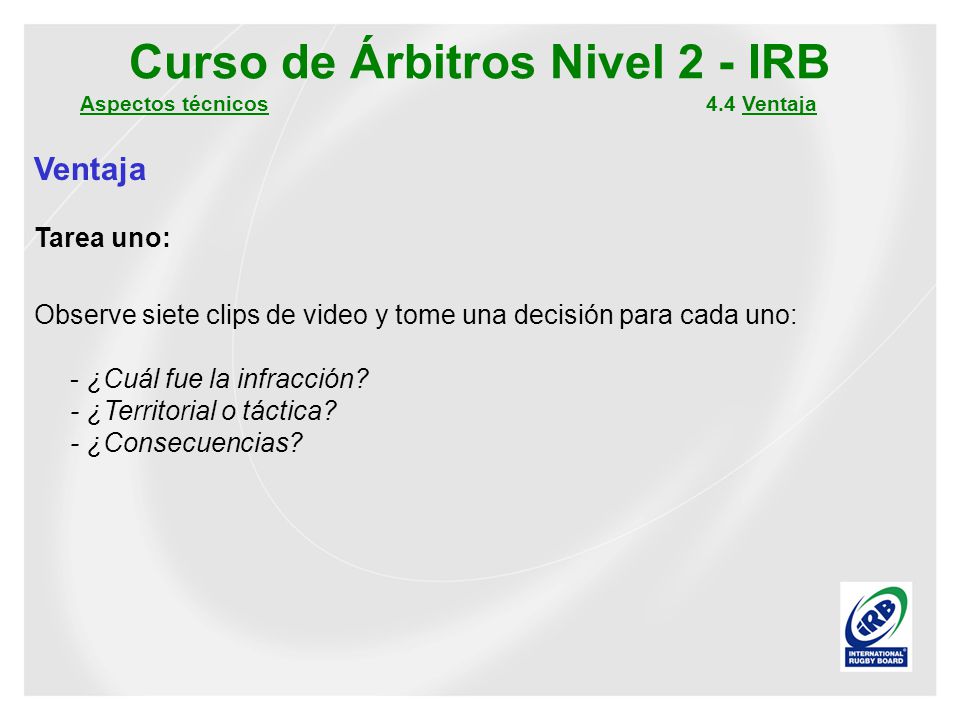 Curso de Árbitros Nivel 2 - IRB

Aspectos técnicos

4.4 Ventaja

Ventaja

Tarea uno:

Observe siete clips de video y tome una decisión para cada uno:

- ¿Cuál fue la infracción?
- ¿Territorial o táctica?
- ¿Consecuencias?

IRB
INTERNATIONAL RUGBY BOARD